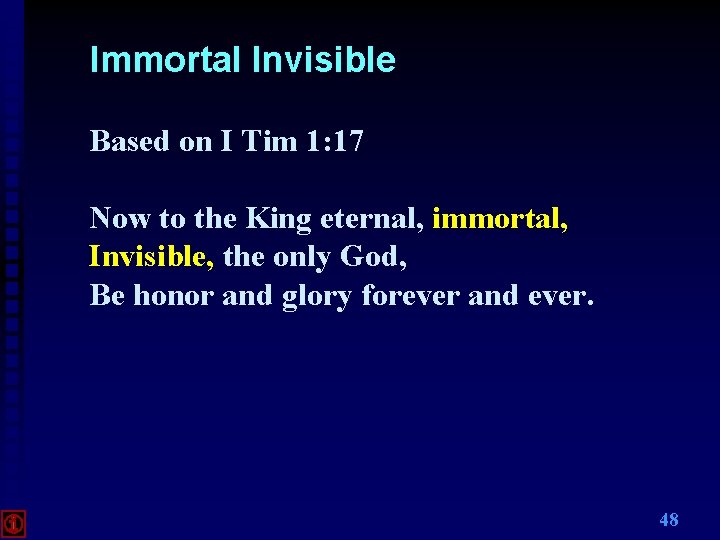 Immortal Invisible

Based on I Tim 1:17

Now to the King eternal, immortal,
Invisible, the only God,
Be honor and glory forever and ever.

48